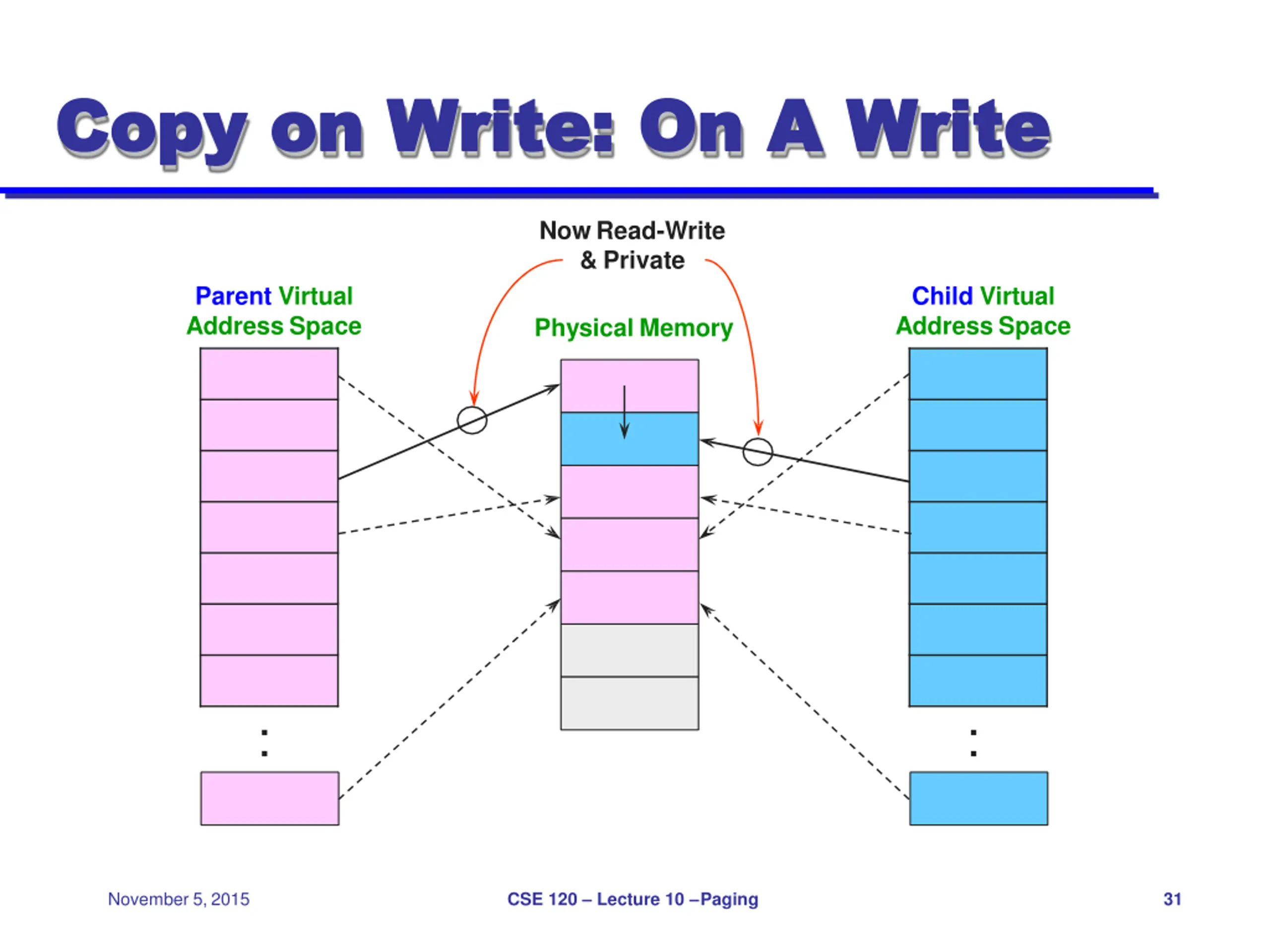 Copy on Write: On A Write

Now Read-Write & Private

Parent Virtual Address Space

Physical Memory

Child Virtual Address Space

November 5, 2015

CSE 120 – Lecture 10 –Paging

31